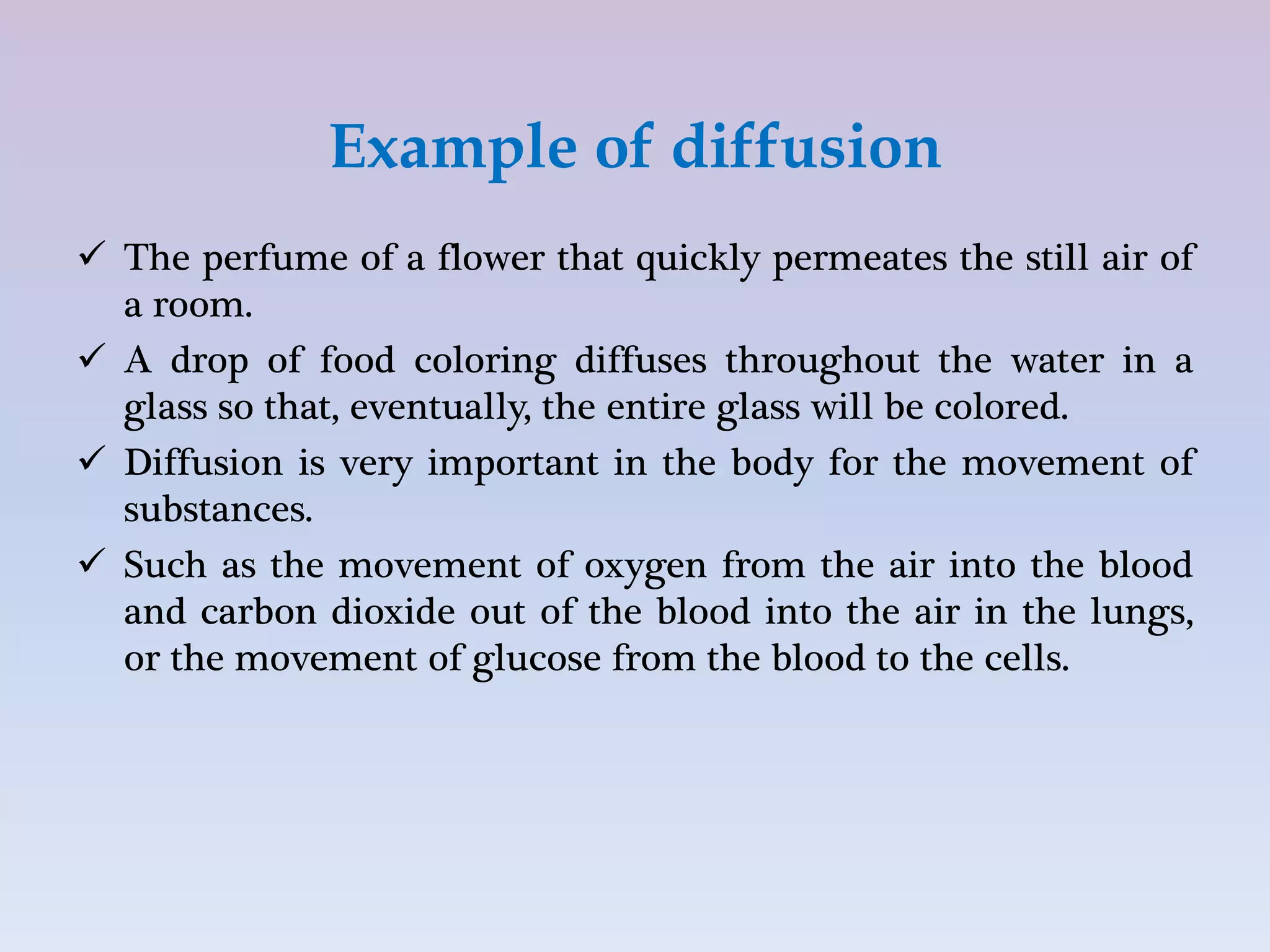 Example of diffusion

✓ The perfume of a flower that quickly permeates the still air of a room.

✓ A drop of food coloring diffuses throughout the water in a glass so that, eventually, the entire glass will be colored.

✓ Diffusion is very important in the body for the movement of substances.

✓ Such as the movement of oxygen from the air into the blood and carbon dioxide out of the blood into the air in the lungs, or the movement of glucose from the blood to the cells.